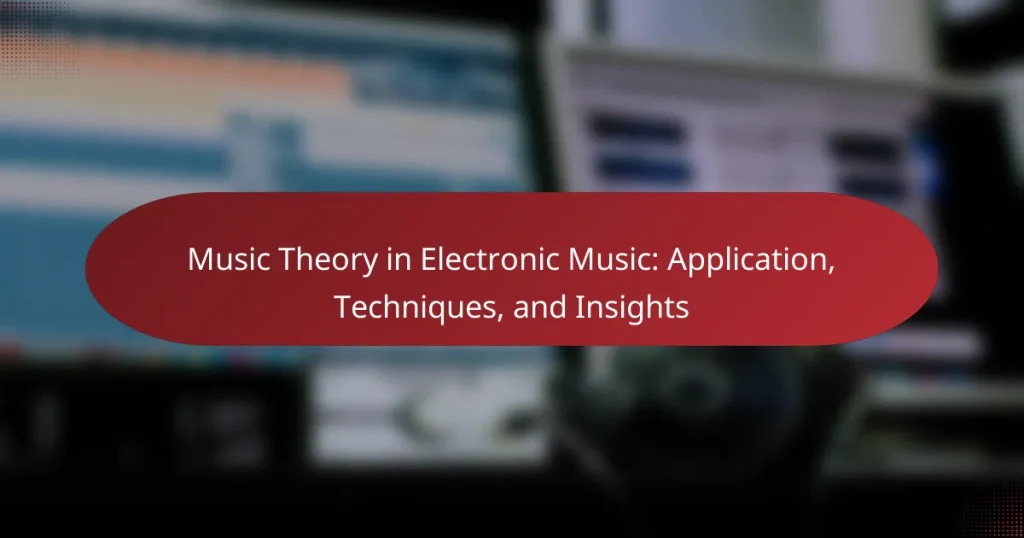 Music Theory in Electronic Music: Application, Techniques, and Insights